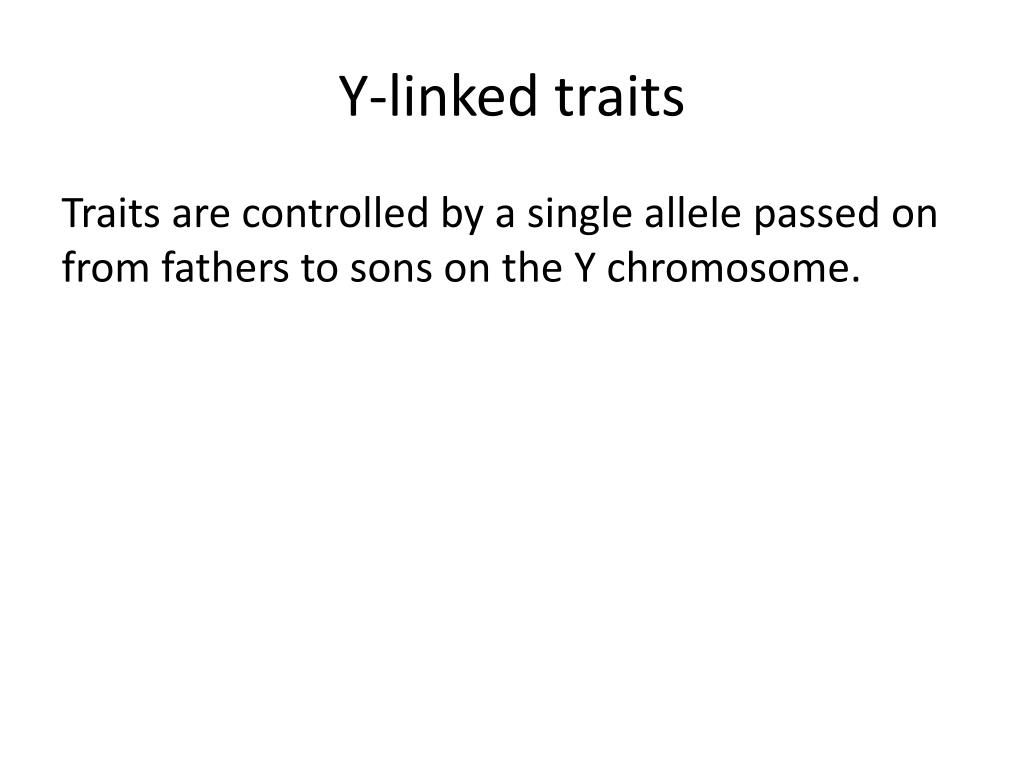 Y-linked traits

Traits are controlled by a single allele passed on from fathers to sons on the Y chromosome.